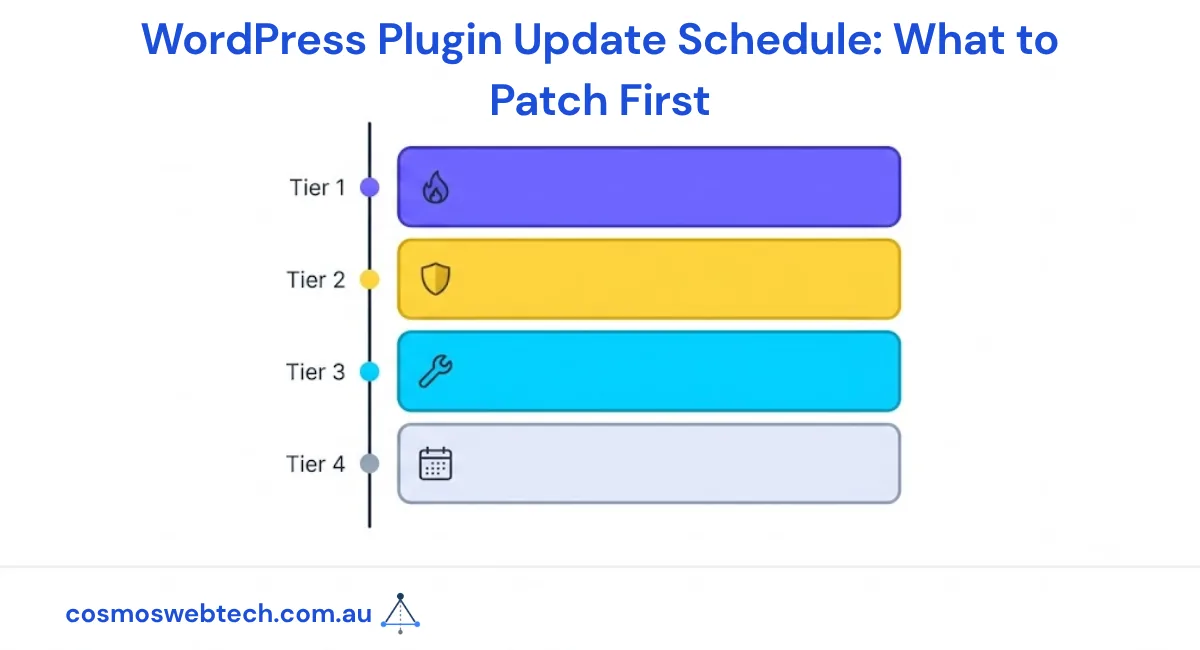 WordPress Plugin Update Schedule: What to Patch First

Tier 1

Tier 2

Tier 3

Tier 4

cosmoswebtech.com.au